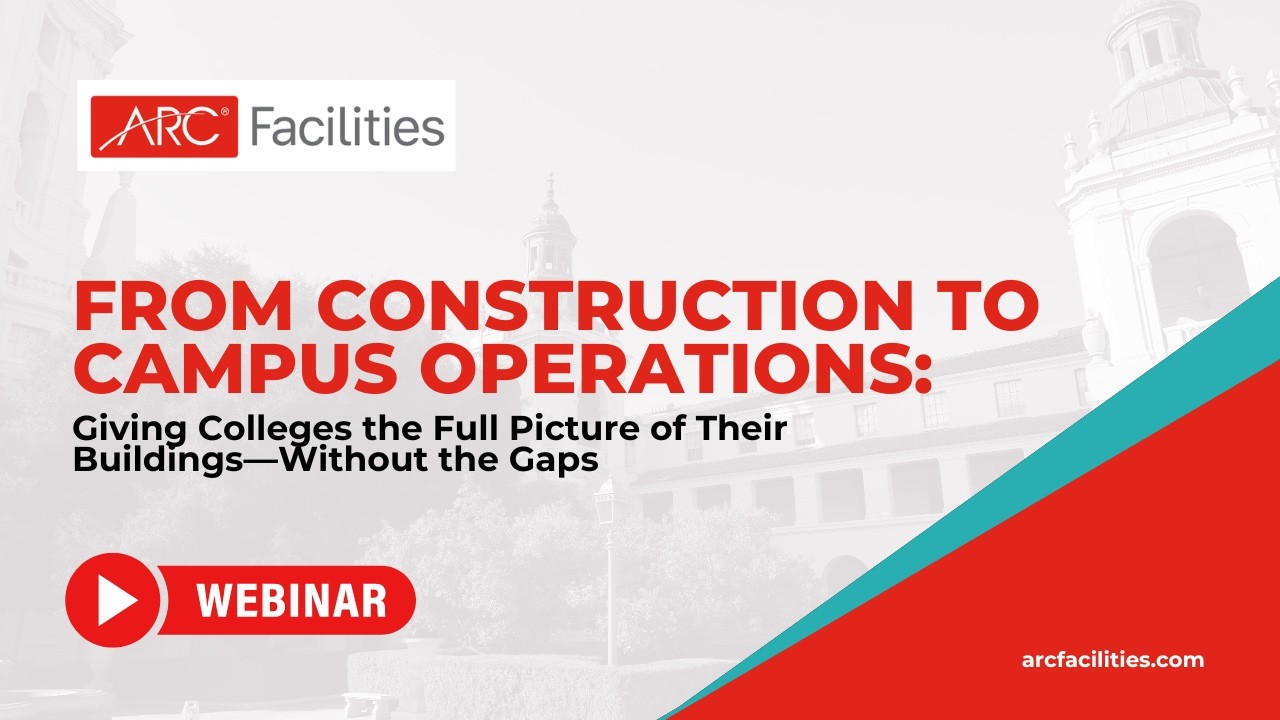 ARC® Facilities

FROM CONSTRUCTION TO CAMPUS OPERATIONS:

Giving Colleges the Full Picture of Their Buildings—Without the Gaps

WEBINAR

arcfacilities.com